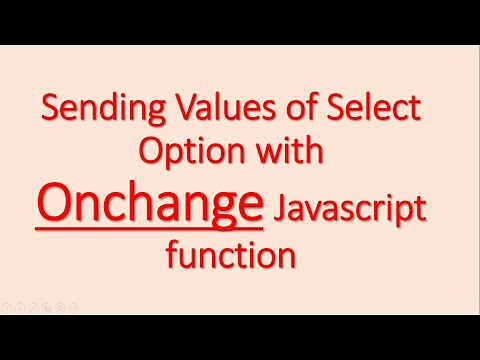 Sending Values of Select Option with Onchange Javascript function